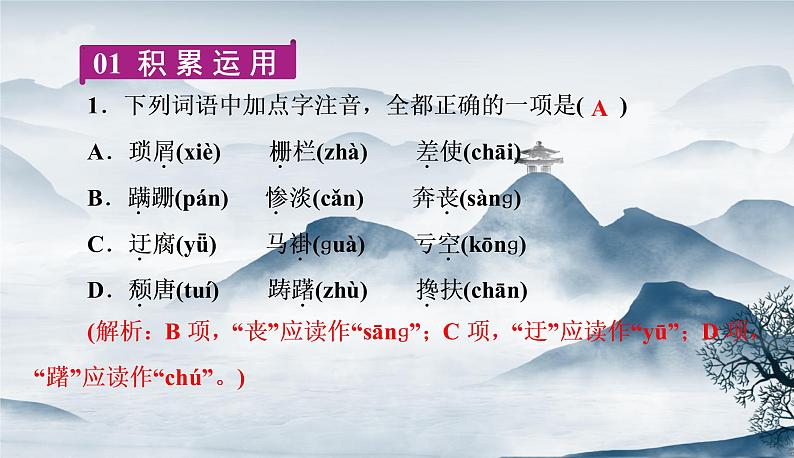 01 积累运用

1．下列词语中加点字注音，全都正确的一项是( A )

A．琐屑(xiè)　栅栏(zhà)　差使(chāi)

B．蹒跚(pán)　惨淡(cǎn)　奔丧(sànɡ)

C．迂腐(yǖ)　马褂(ɡuà)　亏空(kōnɡ)

D．颓唐(tuí)　踌躇(zhù)　搀扶(chān)

(解析：B 项，“丧”应读作“sānɡ”；C 项，“迂”应读作“yū”；D 项，“躇”应读作“chú”。)